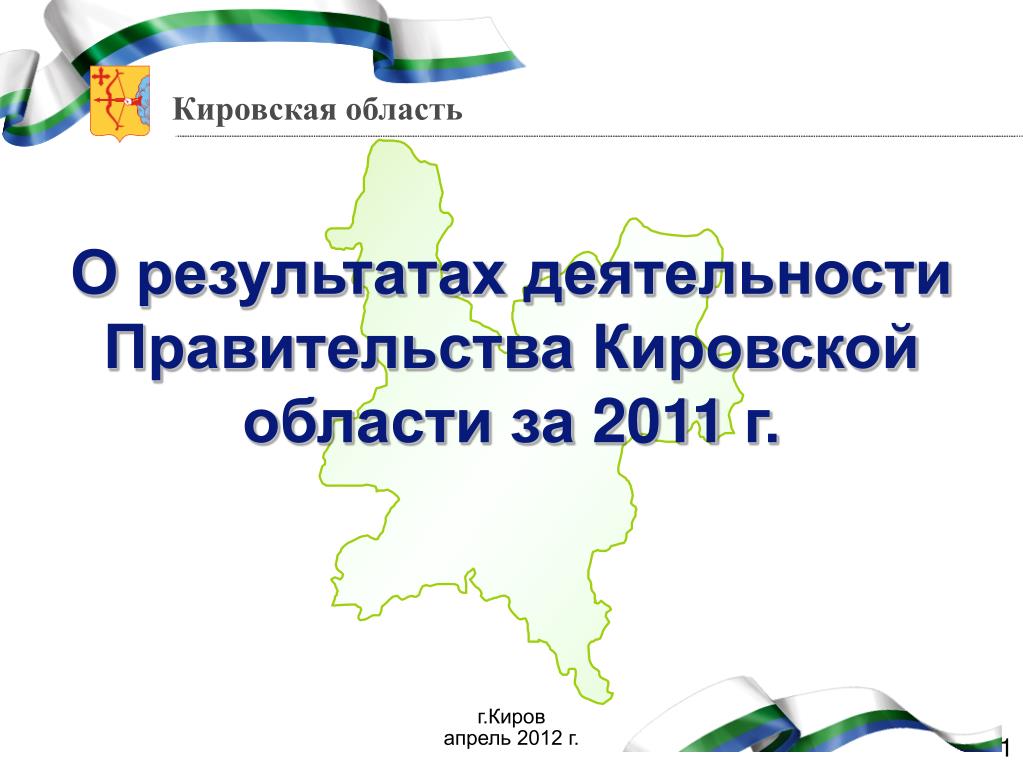 Кировская область

О результатах деятельности Правительства Кировской области за 2011 г.

г.Киров
апрель 2012 г.

1